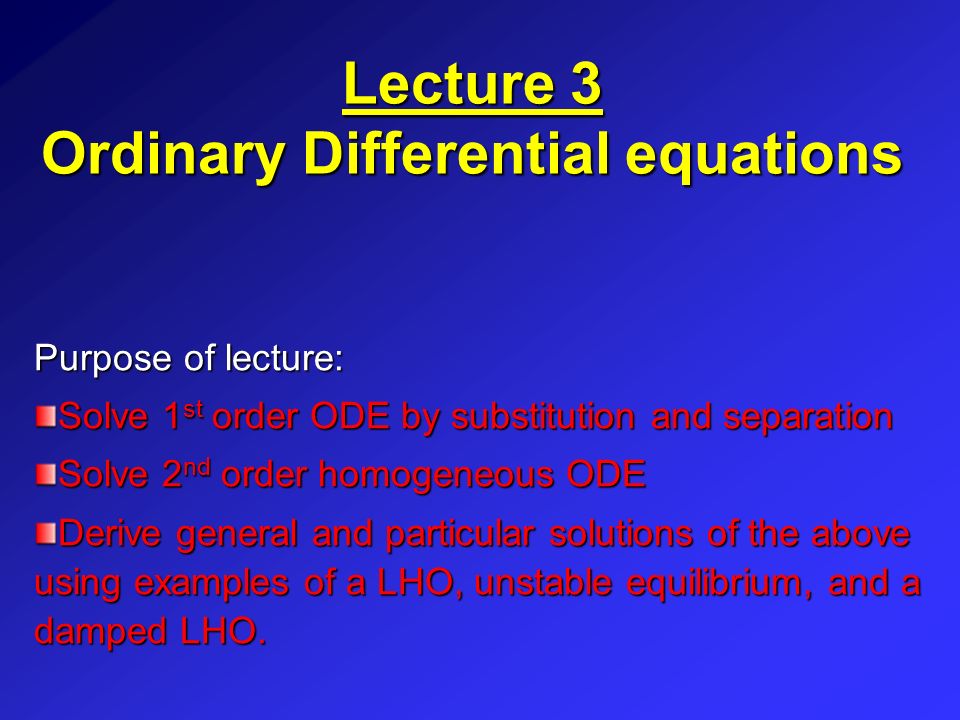 Lecture 3
Ordinary Differential equations

Purpose of lecture:

Solve 1$^{st}$ order ODE by substitution and separation

Solve 2$^{nd}$ order homogeneous ODE

Derive general and particular solutions of the above using examples of a LHO, unstable equilibrium, and a damped LHO.